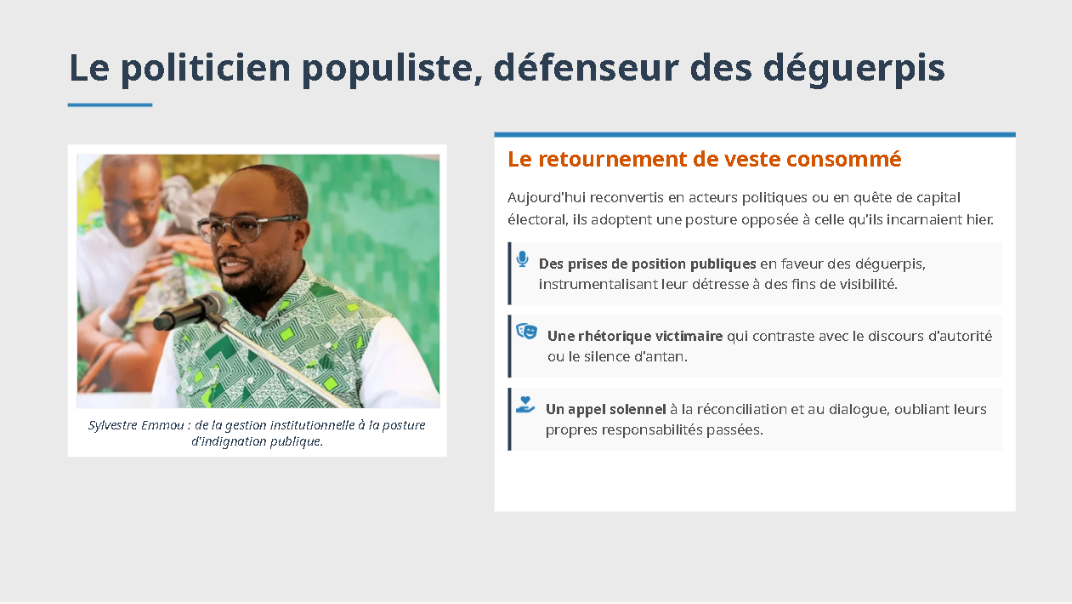 Le politicien populiste, défenseur des déguerpis

Sylvestre Emmou : de la gestion institutionnelle à la posture d'indignation publique.

Le retournement de veste consommé

Aujourd'hui reconvertis en acteurs politiques ou en quête de capital électoral, ils adoptent une posture opposée à celle qu'ils incarnaient hier.

Des prises de position publiques en faveur des déguerpis, instrumentalisant leur détresse à des fins de visibilité.

Une rhétorique victimaire qui contraste avec le discours d'autorité ou le silence d'antan.

Un appel solennel à la réconciliation et au dialogue, oubliant leurs propres responsabilités passées.